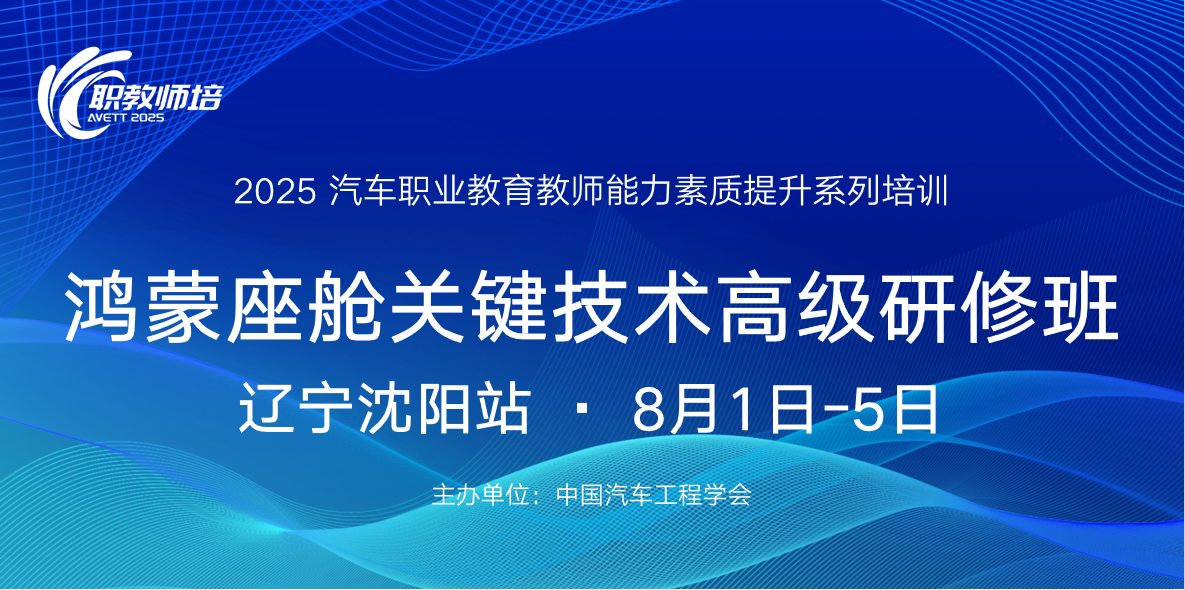 职教师培
AVETT 2025

2025 汽车职业教育教师能力素质提升系列培训

鸿蒙座舱关键技术高级研修班

辽宁沈阳站 · 8月1日-5日

主办单位：中国汽车工程学会